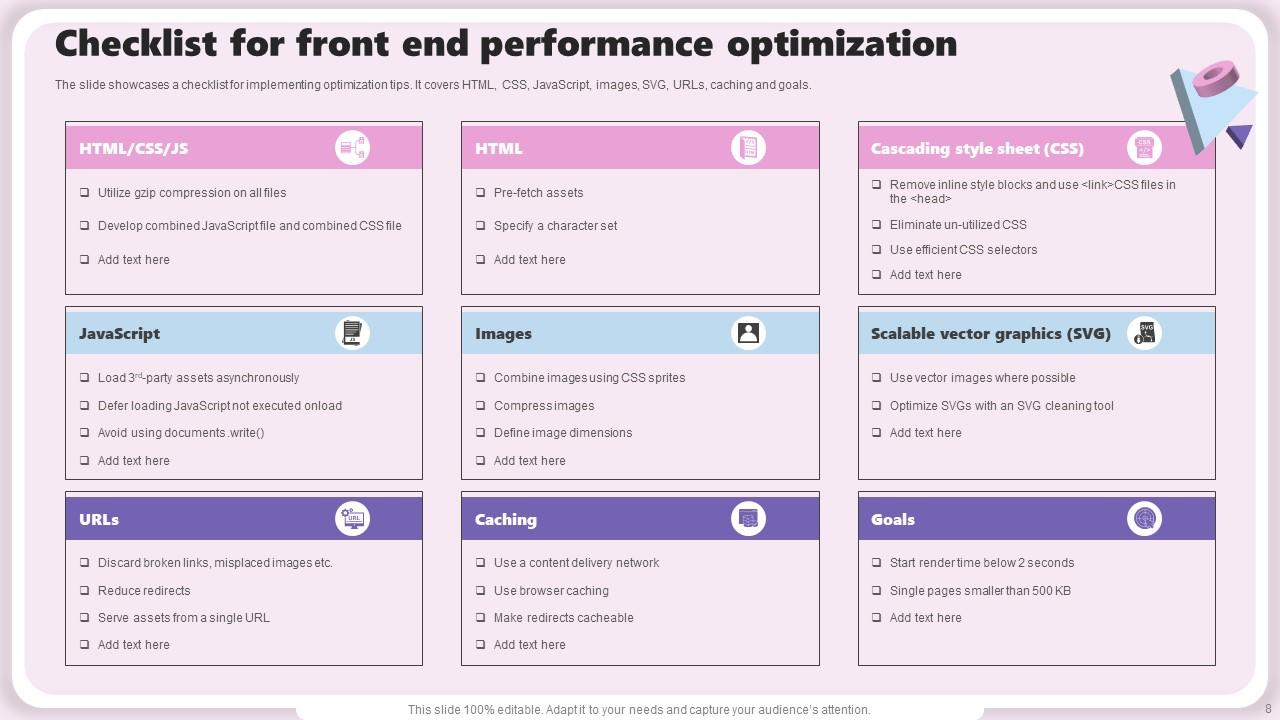 Checklist for front end performance optimization

The slide showcases a checklist for implementing optimization tips. It covers HTML, CSS, JavaScript, images, SVG, URLs, caching and goals.

HTML/CSS/JS

❑ Utilize gzip compression on all files

❑ Develop combined JavaScript file and combined CSS file

❑ Add text here

HTML

❑ Pre-fetch assets

❑ Specify a character set

❑ Add text here

Cascading style sheet (CSS)

❑ Remove inline style blocks and use <link>CSS files in the <head>

❑ Eliminate un-utilized CSS

❑ Use efficient CSS selectors

❑ Add text here

JavaScript

❑ Load 3rd-party assets asynchronously

❑ Defer loading JavaScript not executed onload

❑ Avoid using documents.write()

❑ Add text here

Images

❑ Combine images using CSS sprites

❑ Compress images

❑ Define image dimensions

❑ Add text here

Scalable vector graphics (SVG)

❑ Use vector images where possible

❑ Optimize SVGs with an SVG cleaning tool

❑ Add text here

URLs

❑ Discard broken links, misplaced images etc.

❑ Reduce redirects

❑ Serve assets from a single URL

❑ Add text here

Caching

❑ Use a content delivery network

❑ Use browser caching

❑ Make redirects cacheable

❑ Add text here

Goals

❑ Start render time below 2 seconds

❑ Single pages smaller than 500 KB

❑ Add text here

This slide 100% editable. Adapt it to your needs and capture your audience's attention.

8